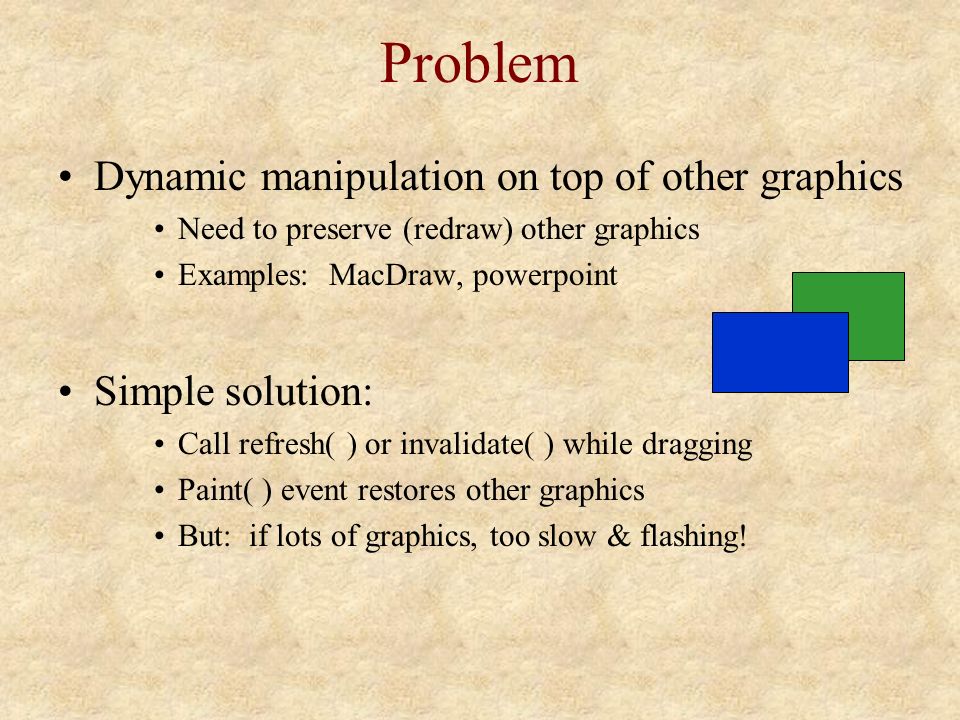 Problem

• Dynamic manipulation on top of other graphics
• Need to preserve (redraw) other graphics
• Examples: MacDraw, powerpoint

• Simple solution:
• Call refresh( ) or invalidate( ) while dragging
• Paint( ) event restores other graphics
• But: if lots of graphics, too slow & flashing!